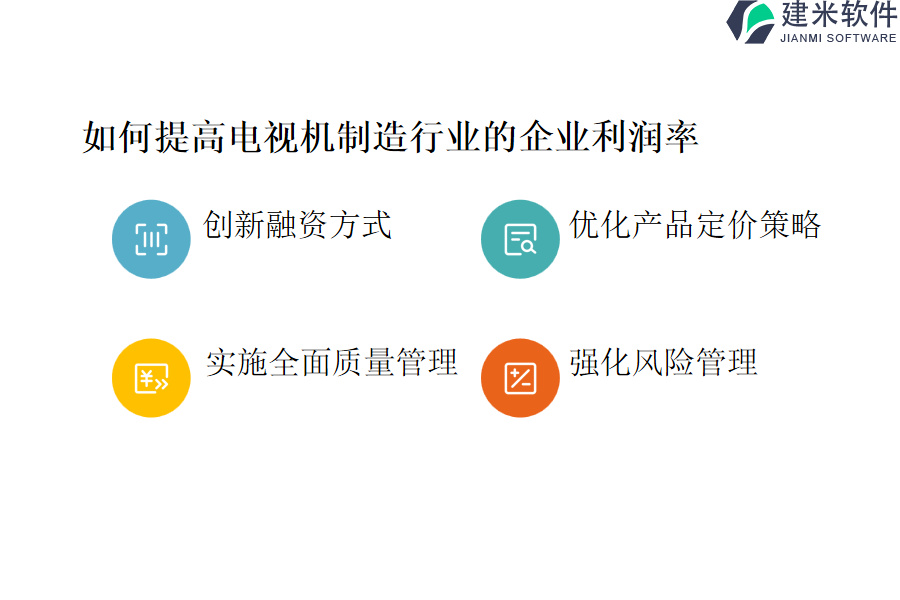 建米软件
JIANMI SOFTWARE

如何提高电视机制造行业的企业利润率

创新融资方式

优化产品定价策略

实施全面质量管理

强化风险管理